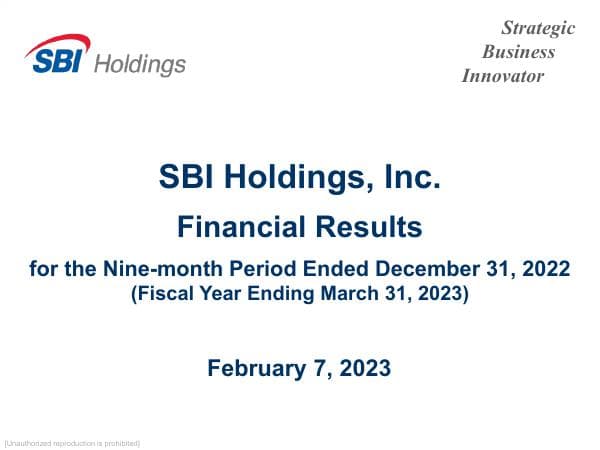 SBI Holdings

Strategic
Business
Innovator

SBI Holdings, Inc.

Financial Results

for the Nine-month Period Ended December 31, 2022
(Fiscal Year Ending March 31, 2023)

February 7, 2023

[Unauthorized reproduction is prohibited]